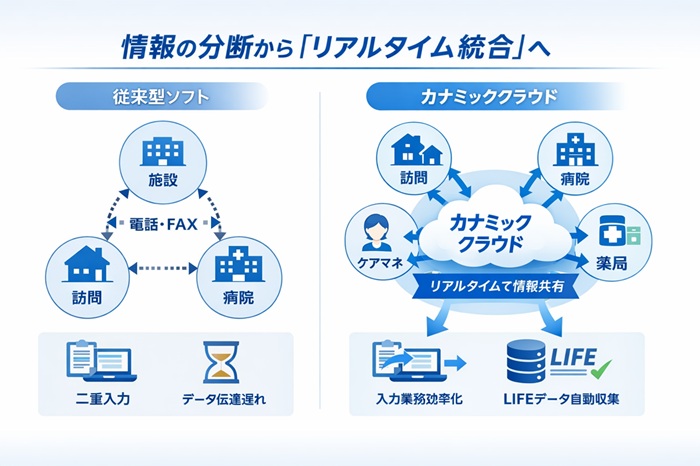 情報の分断から「リアルタイム統合」へ

従来型ソフト

施設

電話・FAX

訪問

病院

二重入力

データ伝達遅れ

カナミッククラウド

訪問

病院

ケアマネ

カナミック
クラウド

薬局

リアルタイムで情報共有

入力業務効率化

LIFE

LIFEデータ自動収集